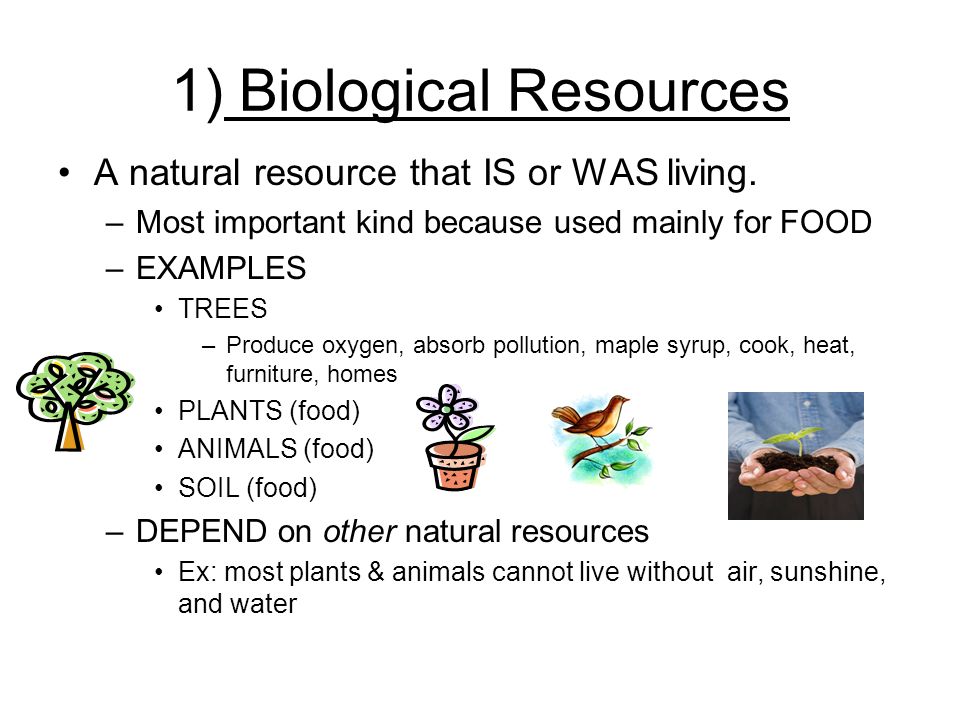 1) Biological Resources

• A natural resource that IS or WAS living.
– Most important kind because used mainly for FOOD
– EXAMPLES
• TREES
– Produce oxygen, absorb pollution, maple syrup, cook, heat, furniture, homes
• PLANTS (food)
• ANIMALS (food)
• SOIL (food)
– DEPEND on other natural resources
• Ex: most plants & animals cannot live without air, sunshine, and water